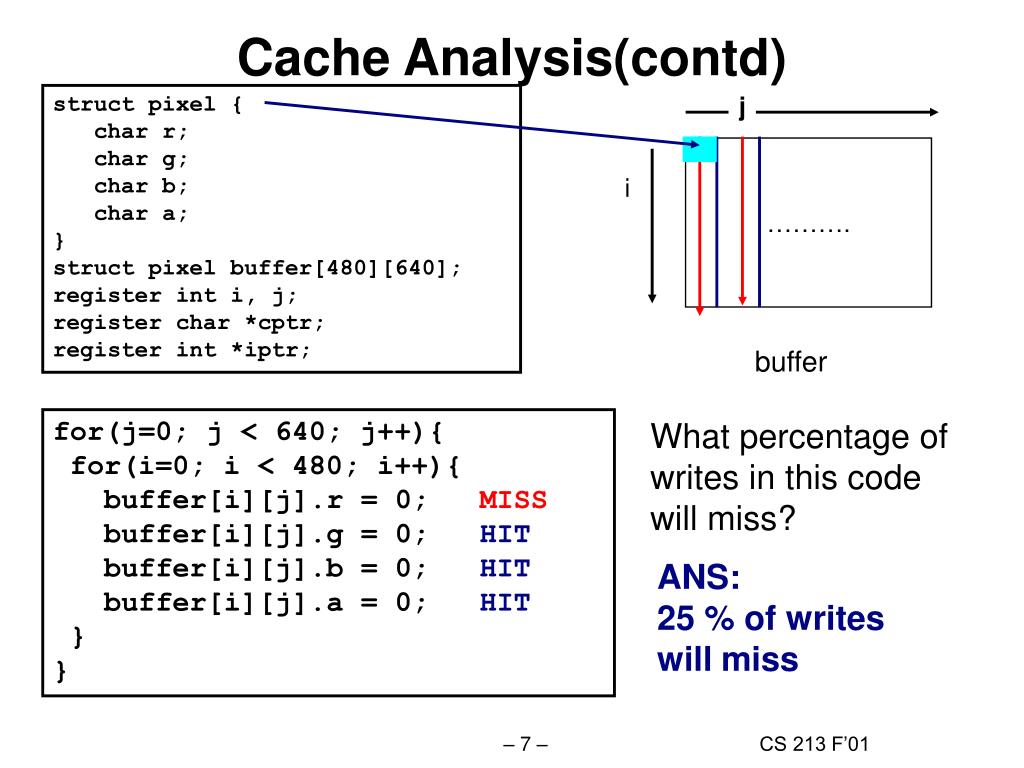 Cache Analysis(contd)

struct pixel {
char r;
char g;
char b;
char a;
}
struct pixel buffer[480][640];
register int i, j;
register char *cptr;
register int *iptr;

j

i

……….

buffer

for(j=0; j < 640; j++){
for(i=0; i < 480; i++){
buffer[i][j].r = 0; MISS
buffer[i][j].g = 0; HIT
buffer[i][j].b = 0; HIT
buffer[i][j].a = 0; HIT
}
}

What percentage of writes in this code will miss?

ANS:
25 % of writes will miss

– 7 –

CS 213 F'01